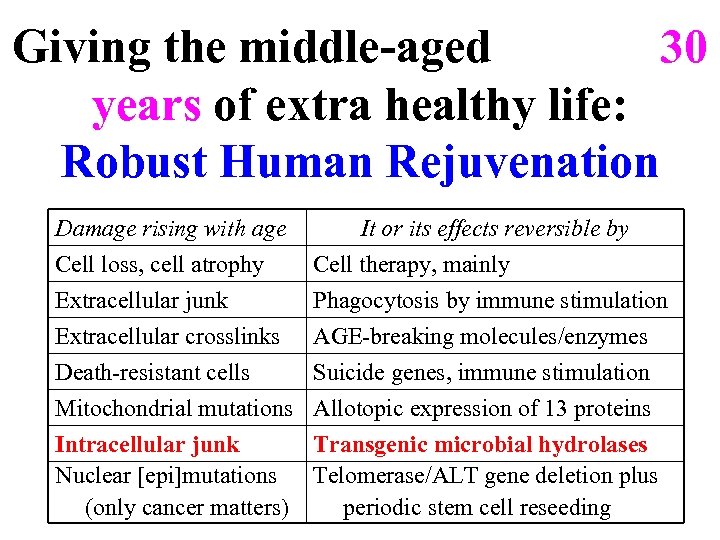 Giving the middle-aged 30 years of extra healthy life:
Robust Human Rejuvenation

| Damage rising with age | It or its effects reversible by |
|---|---|
| Cell loss, cell atrophy | Cell therapy, mainly |
| Extracellular junk | Phagocytosis by immune stimulation |
| Extracellular crosslinks | AGE-breaking molecules/enzymes |
| Death-resistant cells | Suicide genes, immune stimulation |
| Mitochondrial mutations | Allotopic expression of 13 proteins |
| Intracellular junk | Transgenic microbial hydrolases |
| Nuclear [epi]mutations (only cancer matters) | Telomerase/ALT gene deletion plus periodic stem cell reseeding |